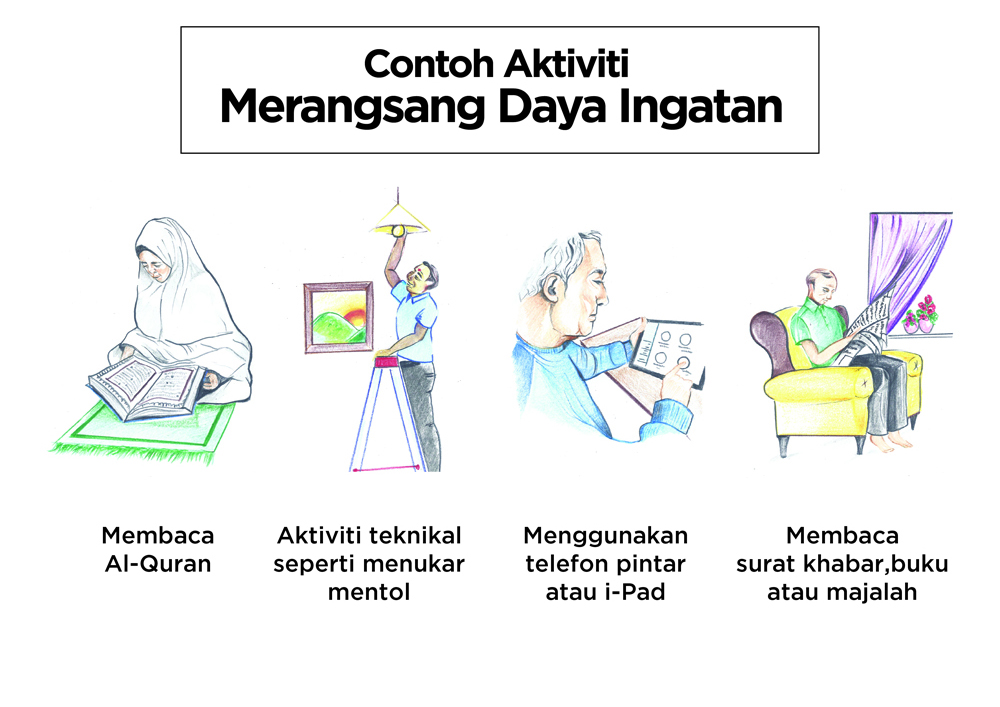 Contoh Aktiviti
Merangsang Daya Ingatan

Membaca Al-Quran

Aktiviti teknikal seperti menukar mentol

Menggunakan telefon pintar atau i-Pad

Membaca surat khabar,buku atau majalah